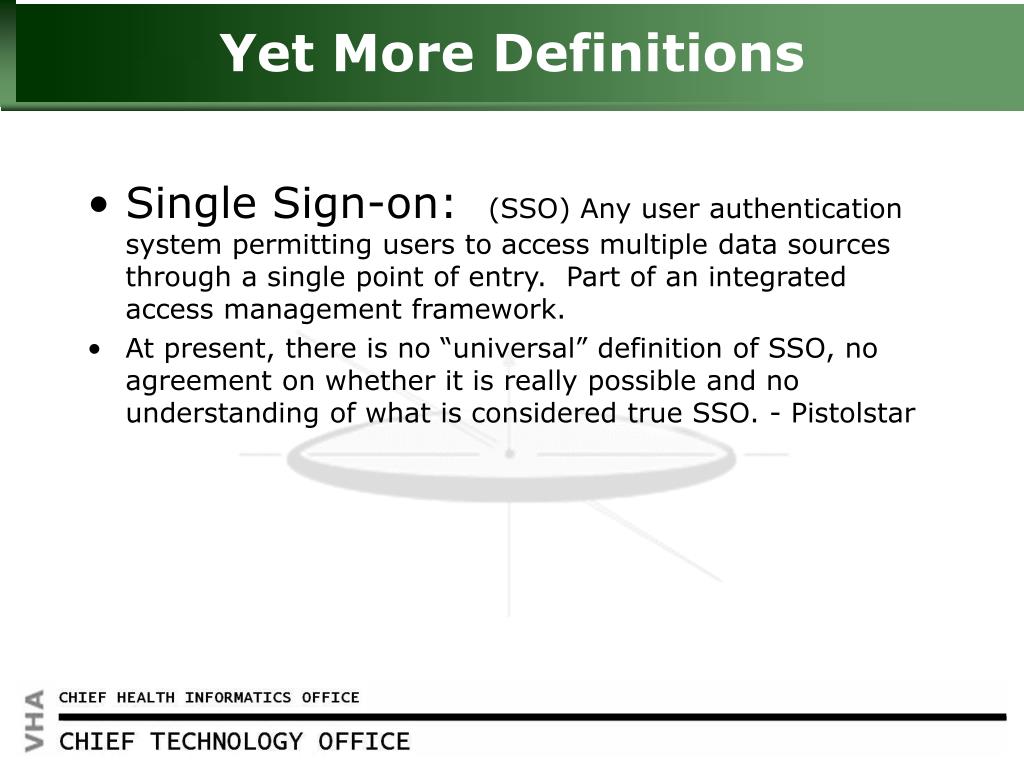 Yet More Definitions

• Single Sign-on: (SSO) Any user authentication system permitting users to access multiple data sources through a single point of entry. Part of an integrated access management framework.

• At present, there is no “universal” definition of SSO, no agreement on whether it is really possible and no understanding of what is considered true SSO. - Pistolstar

VHA

CHIEF HEALTH INFORMATICS OFFICE

CHIEF TECHNOLOGY OFFICE